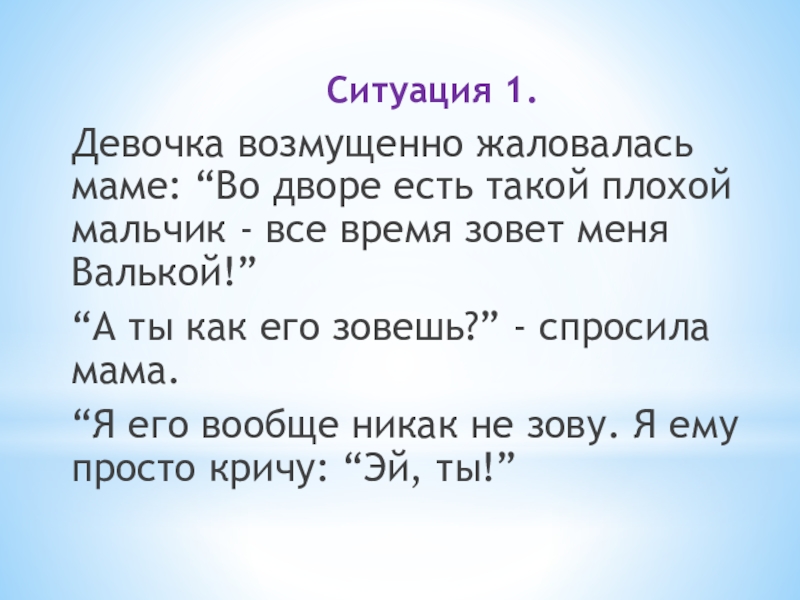 Ситуация 1.

Девочка возмущенно жаловалась маме: “Во дворе есть такой плохой мальчик - все время зовет меня Валькой!”

“А ты как его зовешь?” - спросила мама.

“Я его вообще никак не зову. Я ему просто кричу: “Эй, ты!”